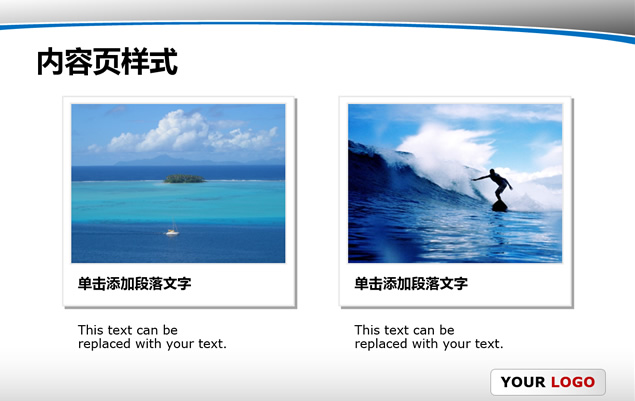 内容页样式

单击添加段落文字

This text can be replaced with your text.

单击添加段落文字

This text can be replaced with your text.

YOUR LOGO